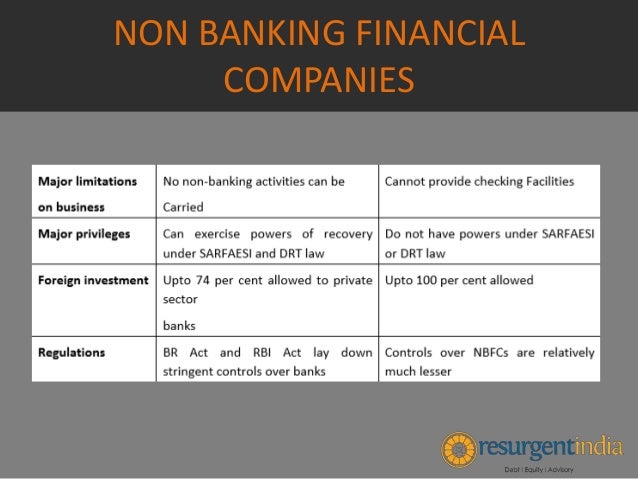 NON BANKING FINANCIAL COMPANIES

| | | |
|---|---|---|
| **Major limitations on business** | No non-banking activities can be Carried | Cannot provide checking Facilities |
| **Major privileges** | Can exercise powers of recovery under SARFAESI and DRT law | Do not have powers under SARFAESI or DRT law |
| **Foreign investment** | Upto 74 per cent allowed to private sector banks | Upto 100 per cent allowed |
| **Regulations** | BR Act and RBI Act lay down stringent controls over banks | Controls over NBFCs are relatively much lesser |

resurgentindia
Debt | Equity | Advisory